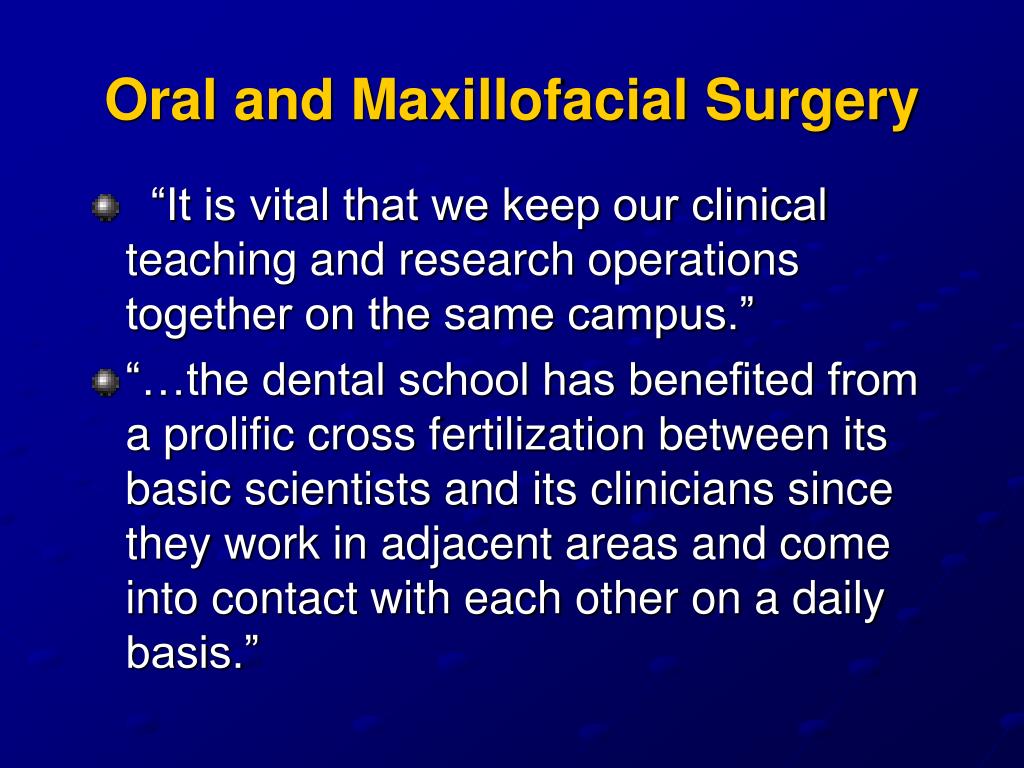 Oral and Maxillofacial Surgery

“It is vital that we keep our clinical teaching and research operations together on the same campus.”

“…the dental school has benefited from a prolific cross fertilization between its basic scientists and its clinicians since they work in adjacent areas and come into contact with each other on a daily basis.”